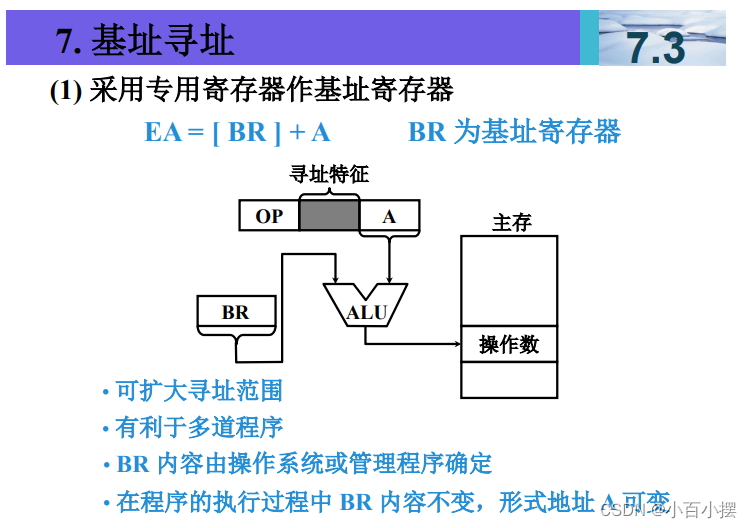 7. 基址寻址

7.3

(1) 采用专用寄存器作基址寄存器

EA = [ BR ] + A　　BR 为基址寄存器

寻址特征

OP

A

主存

BR

ALU

操作数

• 可扩大寻址范围

• 有利于多道程序

• BR 内容由操作系统或管理程序确定

• 在程序的执行过程中 BR 内容不变，形式地址 A 可变

CSDN @小百小摆